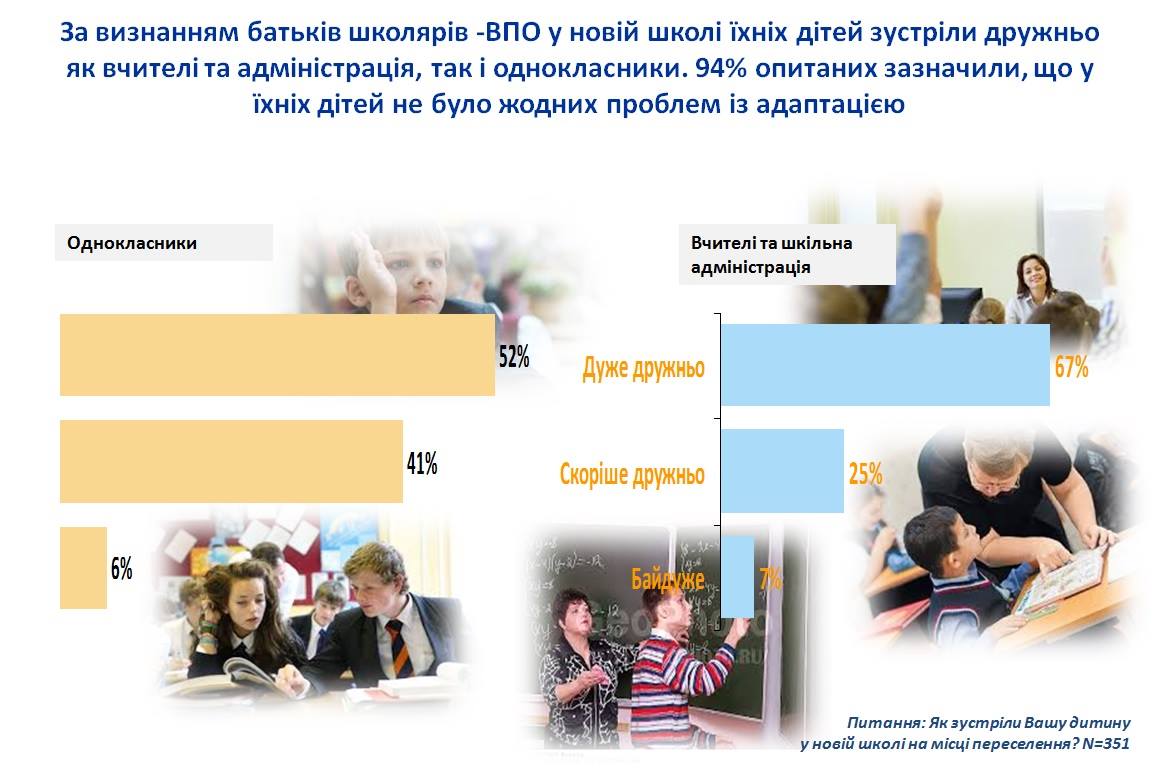 За визнанням батьків школярів -ВПО у новій школі їхніх дітей зустріли дружньо як вчителі та адміністрація, так і однокласники. 94% опитаних зазначили, що у їхніх дітей не було жодних проблем із адаптацією

Однокласники

52%

41%

6%

Вчителі та шкільна адміністрація

Дуже дружньо

67%

Скоріше дружньо

25%

Байдуже

7%

Питання: Як зустріли Вашу дитину у новій школі на місці переселення? N=351